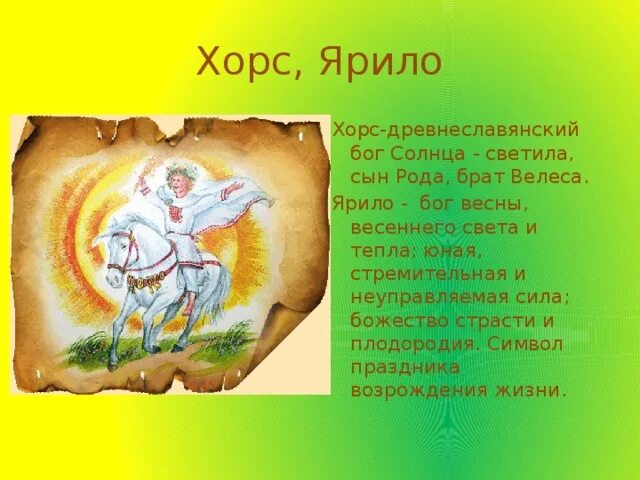 Хорс, Ярило

Хорс-древнеславянский бог Солнца - светила, сын Рода, брат Велеса.

Ярило - бог весны, весеннего света и тепла; юная, стремительная и неуправляемая сила; божество страсти и плодородия. Символ праздника возрождения жизни.